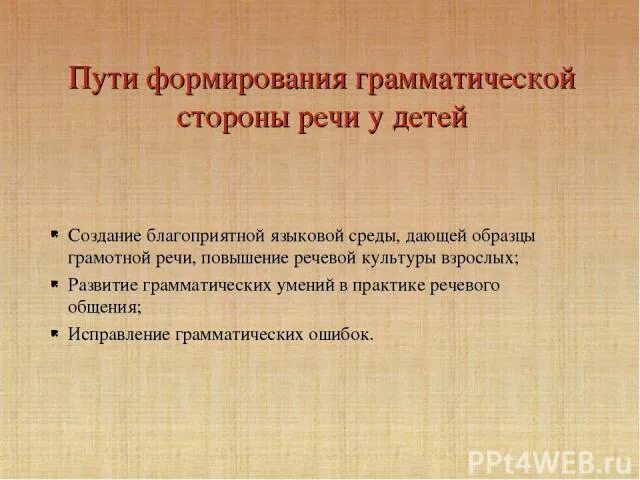 Пути формирования грамматической стороны речи у детей

- Создание благоприятной языковой среды, дающей образцы грамотной речи, повышение речевой культуры взрослых;
- Развитие грамматических умений в практике речевого общения;
- Исправление грамматических ошибок.

PPt4WEB.ru